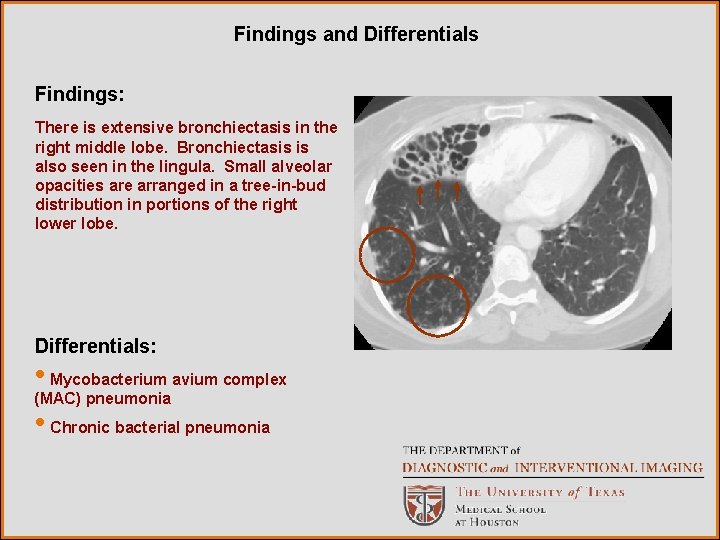 Findings and Differentials

Findings:

There is extensive bronchiectasis in the right middle lobe. Bronchiectasis is also seen in the lingula. Small alveolar opacities are arranged in a tree-in-bud distribution in portions of the right lower lobe.

Differentials:

• Mycobacterium avium complex (MAC) pneumonia

• Chronic bacterial pneumonia

THE DEPARTMENT of
DIAGNOSTIC and INTERVENTIONAL IMAGING

THE UNIVERSITY of TEXAS
MEDICAL SCHOOL
AT HOUSTON